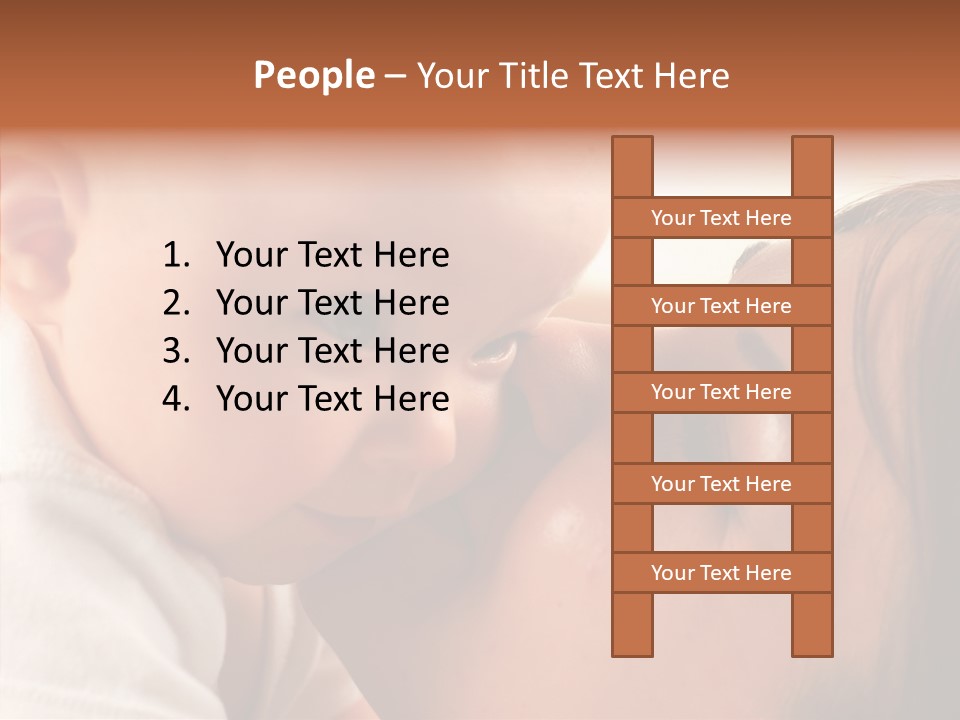 People – Your Title Text Here

1. Your Text Here
2. Your Text Here
3. Your Text Here
4. Your Text Here

Your Text Here

Your Text Here

Your Text Here

Your Text Here

Your Text Here